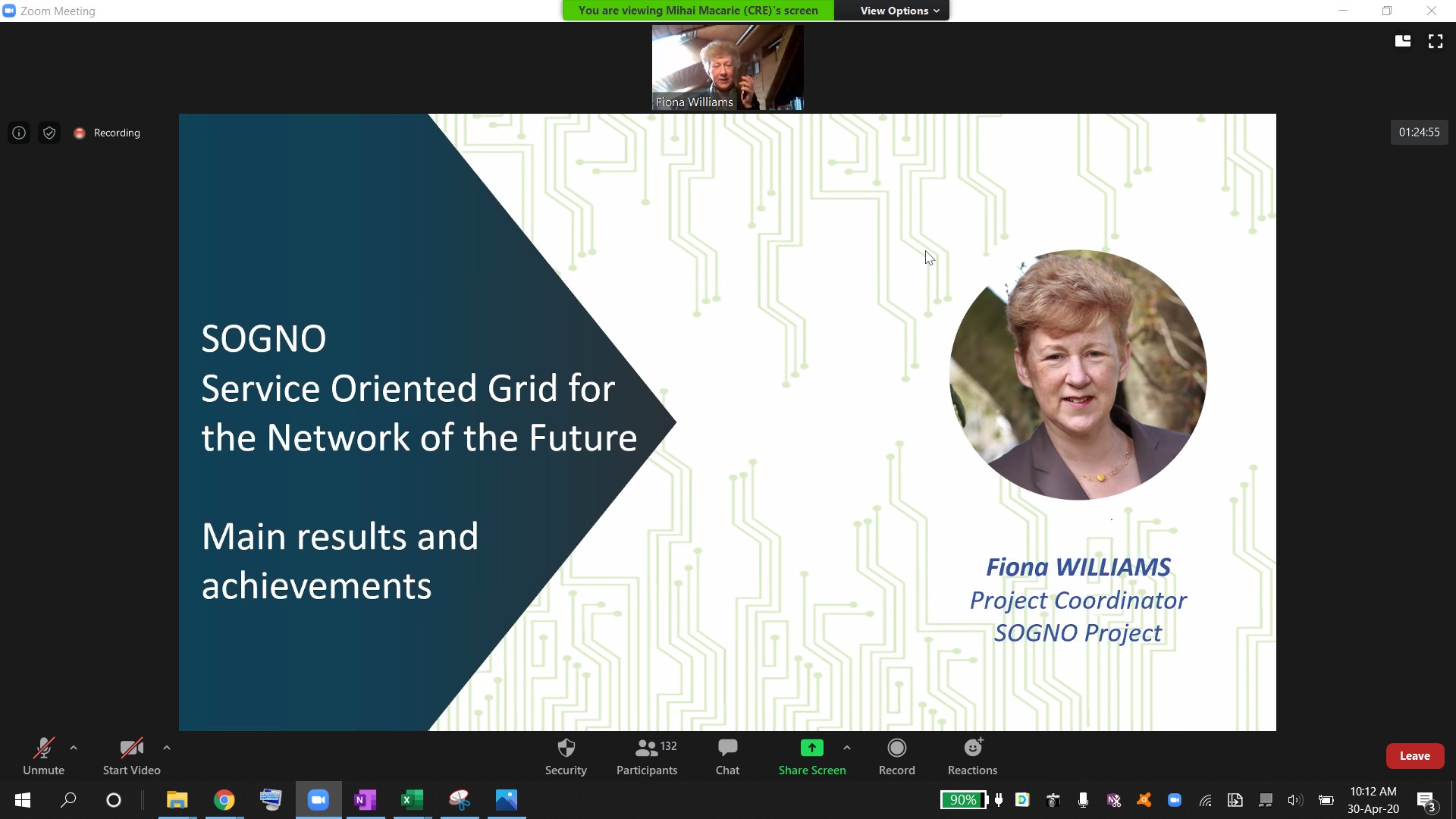 Zoom Meeting

You are viewing Mihai Macarie (CRE)'s screen

View Options

Fiona Williams

Recording

01:24:55

SOGNO
Service Oriented Grid for the Network of the Future

Main results and achievements

Fiona WILLIAMS
Project Coordinator
SOGNO Project

Unmute

Start Video

Security

132

Participants

Chat

Share Screen

Record

Reactions

Leave

90%

10:12 AM
30-Apr-20

3